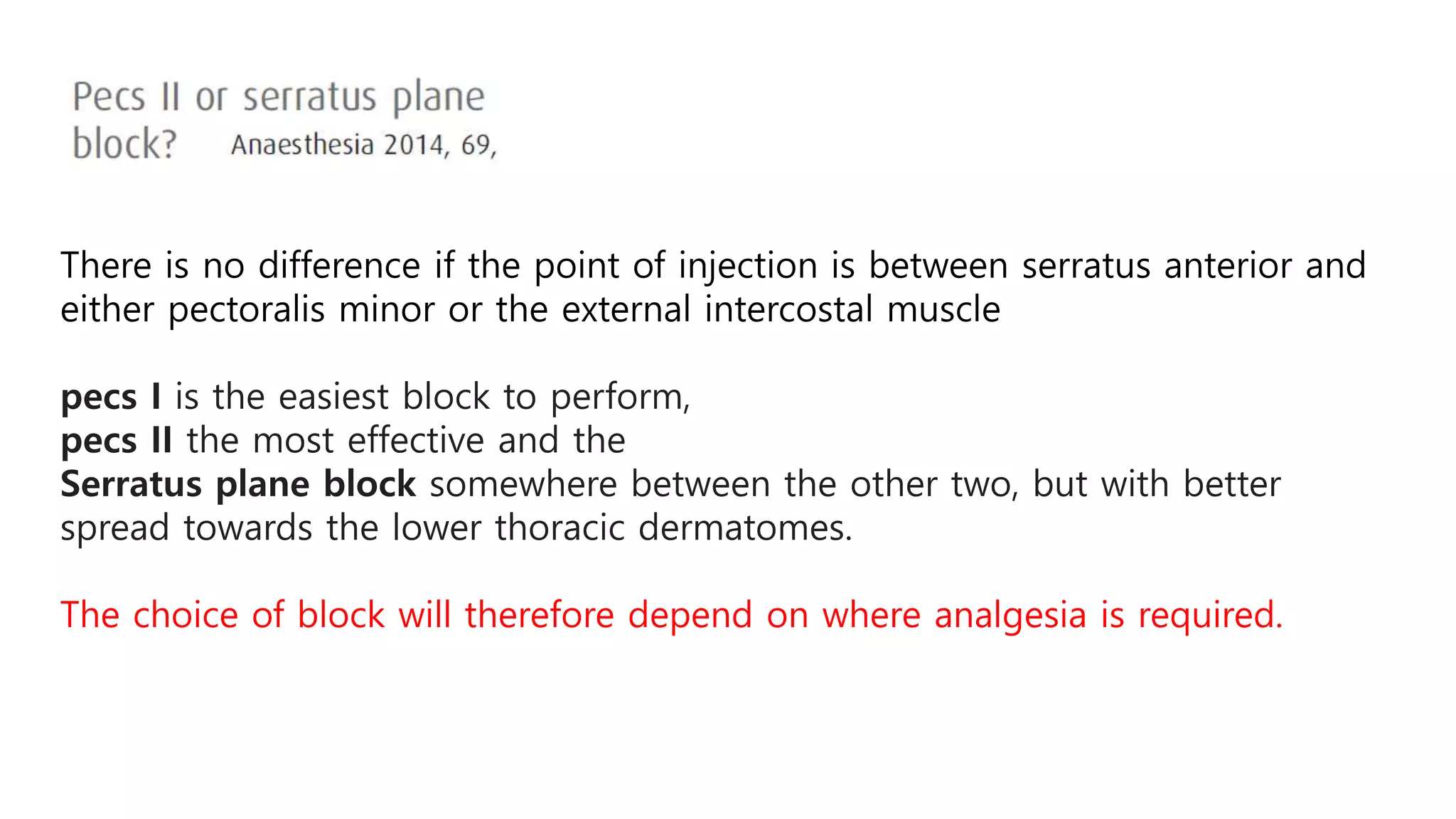 Pecs II or serratus plane block? Anaesthesia 2014, 69,

There is no difference if the point of injection is between serratus anterior and either pectoralis minor or the external intercostal muscle

pecs I is the easiest block to perform,
pecs II the most effective and the
Serratus plane block somewhere between the other two, but with better spread towards the lower thoracic dermatomes.

The choice of block will therefore depend on where analgesia is required.